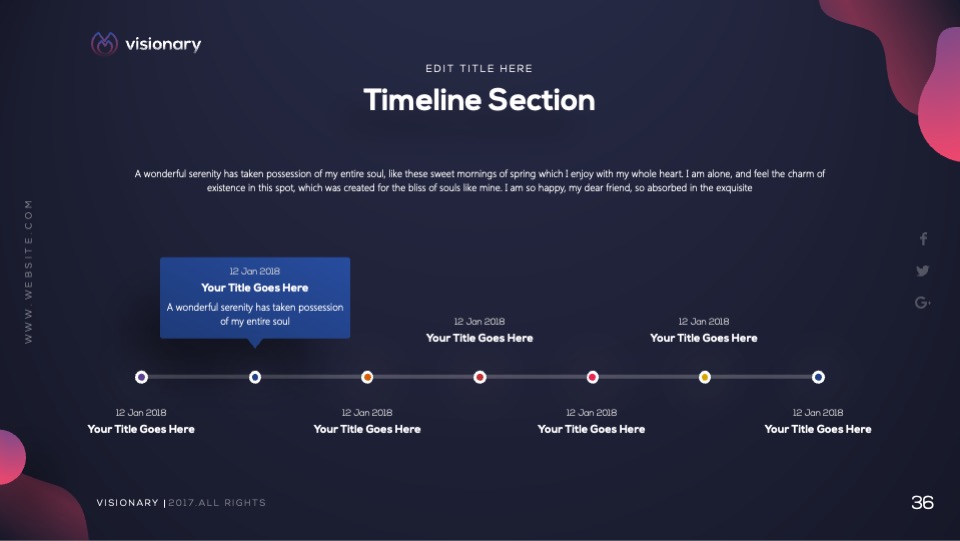 visionary

EDIT TITLE HERE

Timeline Section

A wonderful serenity has taken possession of my entire soul, like these sweet mornings of spring which I enjoy with my whole heart. I am alone, and feel the charm of existence in this spot, which was created for the bliss of souls like mine. I am so happy, my dear friend, so absorbed in the exquisite

WWW.WEBSITE.COM

12 Jan 2018
Your Title Goes Here
A wonderful serenity has taken possession of my entire soul

12 Jan 2018
Your Title Goes Here

12 Jan 2018
Your Title Goes Here

12 Jan 2018
Your Title Goes Here

12 Jan 2018
Your Title Goes Here

12 Jan 2018
Your Title Goes Here

12 Jan 2018
Your Title Goes Here

VISIONARY | 2017.ALL RIGHTS

36